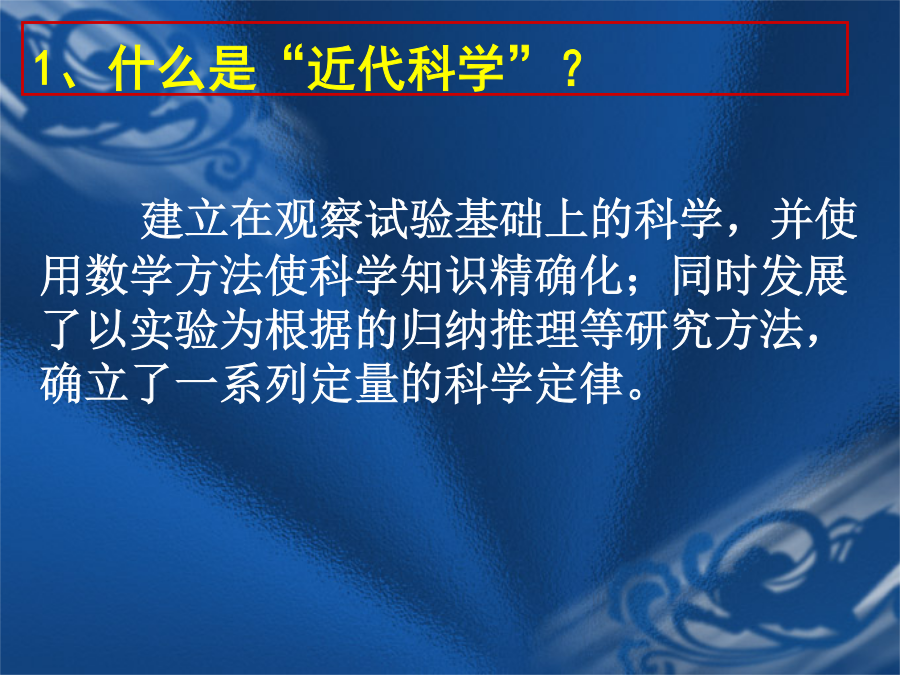 1、什么是“近代科学”？

建立在观察试验基础上的科学，并使用数学方法使科学知识精确化；同时发展了以实验为根据的归纳推理等研究方法，确立了一系列定量的科学定律。